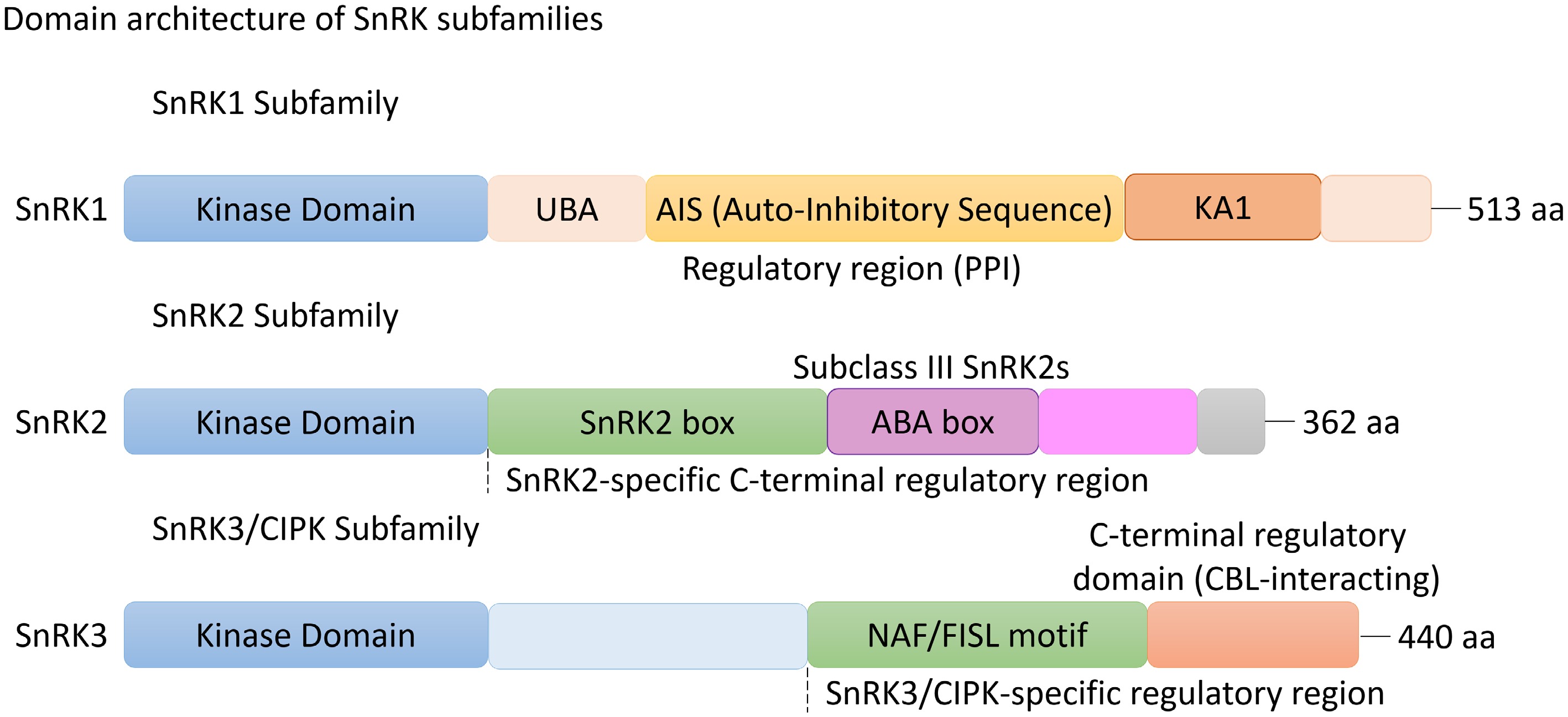 Domain architecture of SnRK subfamilies

SnRK1 Subfamily

SnRK1 Kinase Domain UBA AIS (Auto-Inhibitory Sequence) KA1 513 aa

Regulatory region (PPI)

SnRK2 Subfamily

Subclass III SnRK2s

SnRK2 Kinase Domain SnRK2 box ABA box 362 aa

SnRK2-specific C-terminal regulatory region

SnRK3/CIPK Subfamily

C-terminal regulatory domain (CBL-interacting)

SnRK3 Kinase Domain NAF/FISL motif 440 aa

SnRK3/CIPK-specific regulatory region